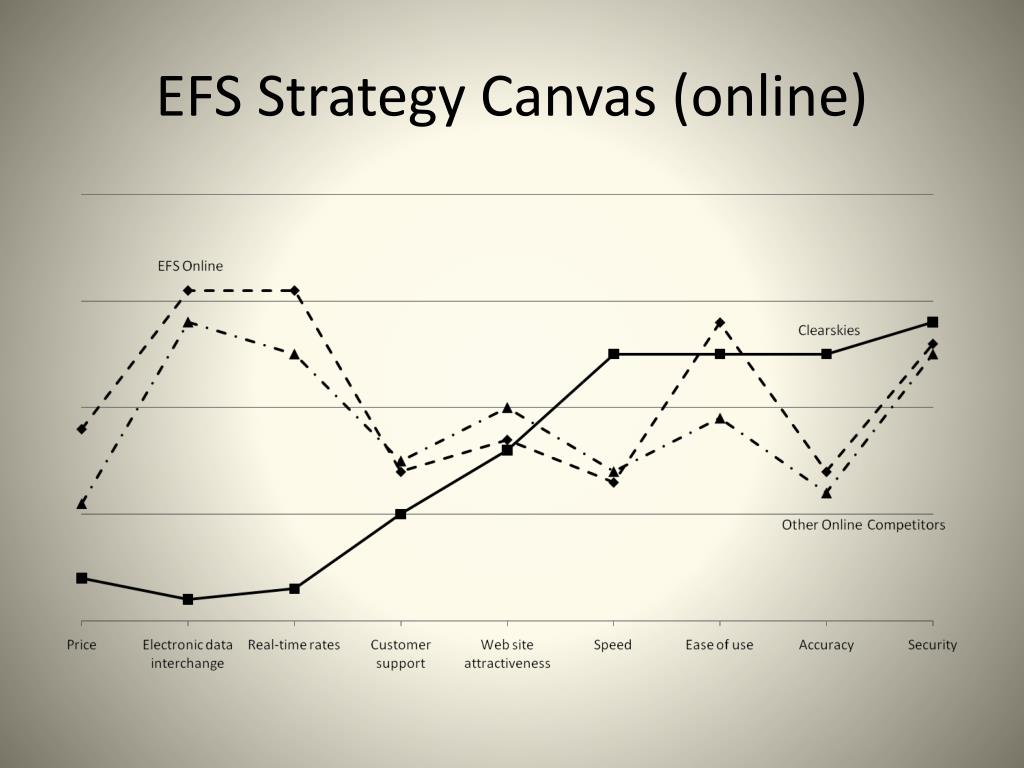 EFS Strategy Canvas (online)

EFS Online

Clearskies

Other Online Competitors

Price

Electronic data interchange

Real-time rates

Customer support

Web site attractiveness

Speed

Ease of use

Accuracy

Security